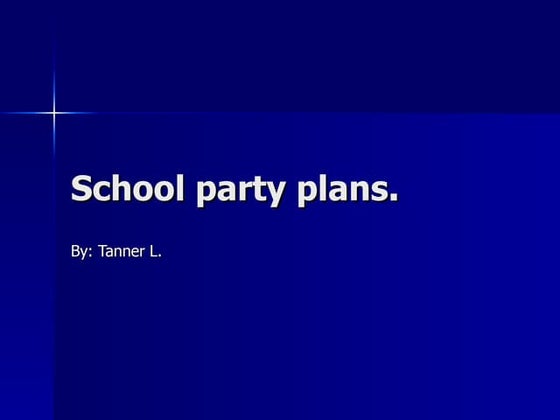 School party plans.

By: Tanner L.